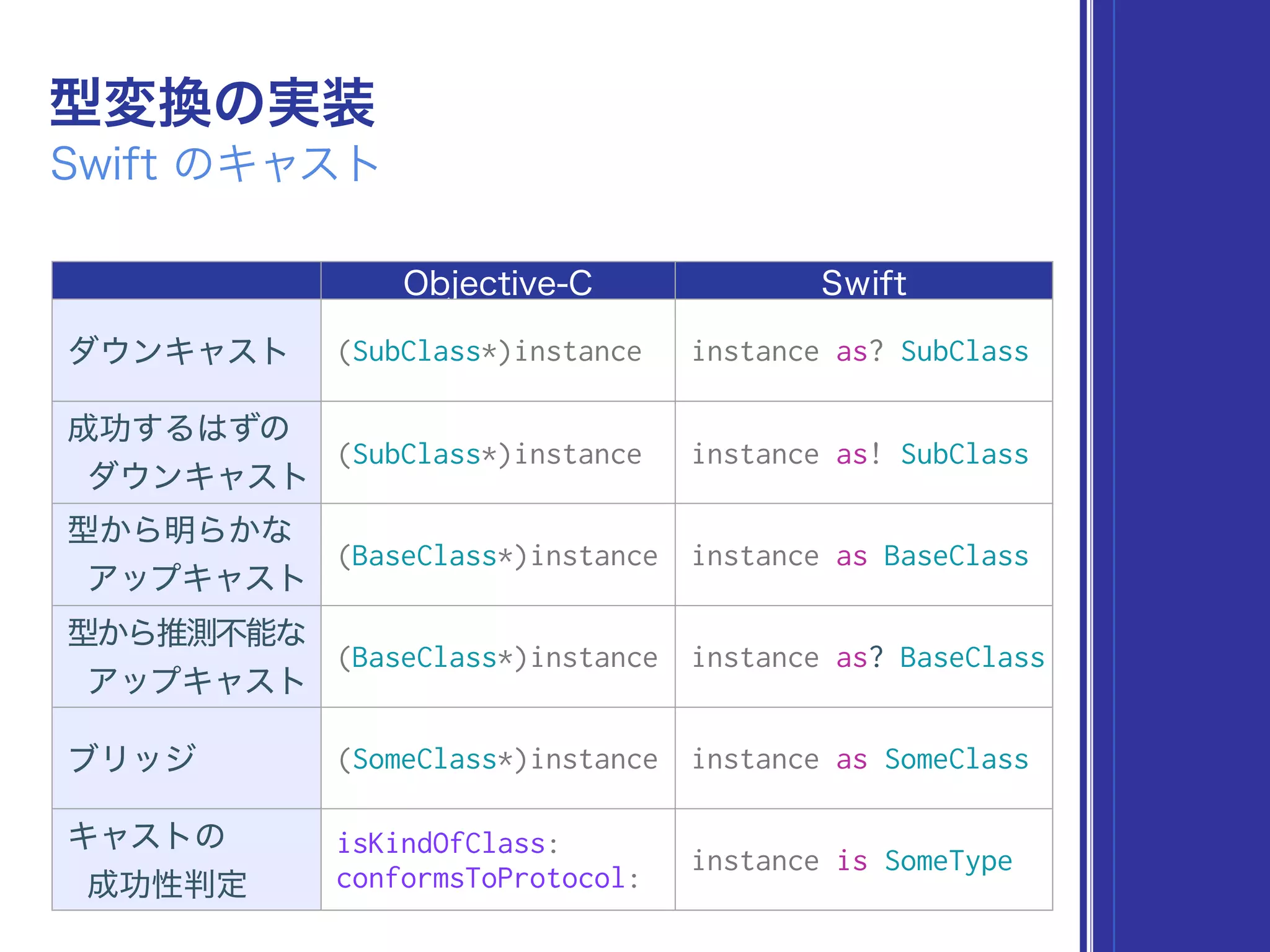 型変換の実装

Swift のキャスト

| | Objective-C | Swift |
|---|---|---|
| ダウンキャスト | (SubClass*)instance | instance as? SubClass |
| 成功するはずの ダウンキャスト | (SubClass*)instance | instance as! SubClass |
| 型から明らかな アップキャスト | (BaseClass*)instance | instance as BaseClass |
| 型から推測不能な アップキャスト | (BaseClass*)instance | instance as? BaseClass |
| ブリッジ | (SomeClass*)instance | instance as SomeClass |
| キャストの 成功性判定 | isKindOfClass: conformsToProtocol: | instance is SomeType |